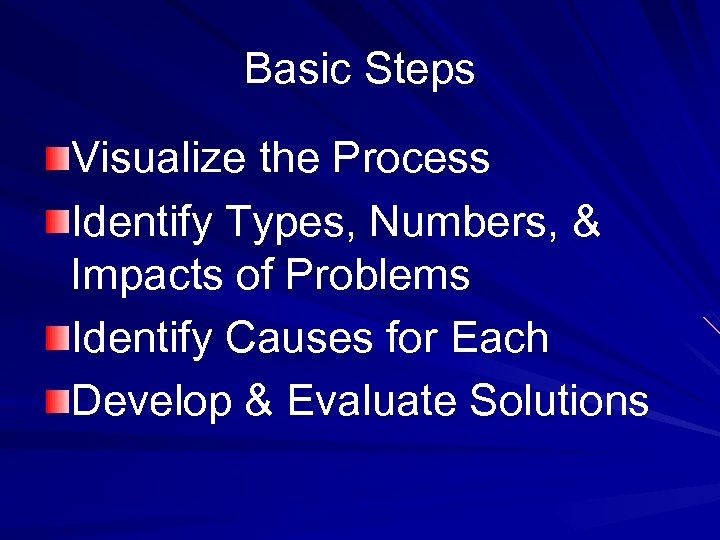 Basic Steps

- Visualize the Process
- Identify Types, Numbers, & Impacts of Problems
- Identify Causes for Each
- Develop & Evaluate Solutions